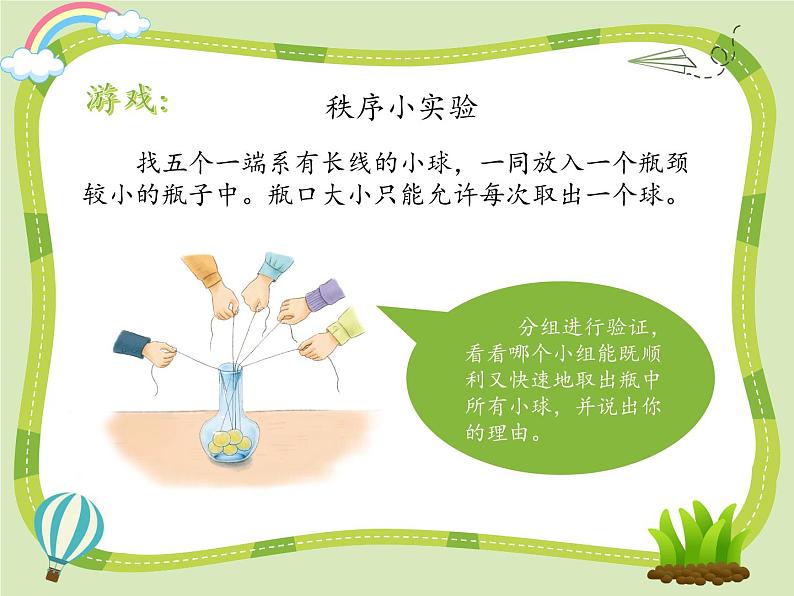 游戏：

秩序小实验

找五个一端系有长线的小球，一同放入一个瓶颈较小的瓶子中。瓶口大小只能允许每次取出一个球。

分组进行验证，看看哪个小组能既顺利又快速地取出瓶中所有小球，并说出你的理由。